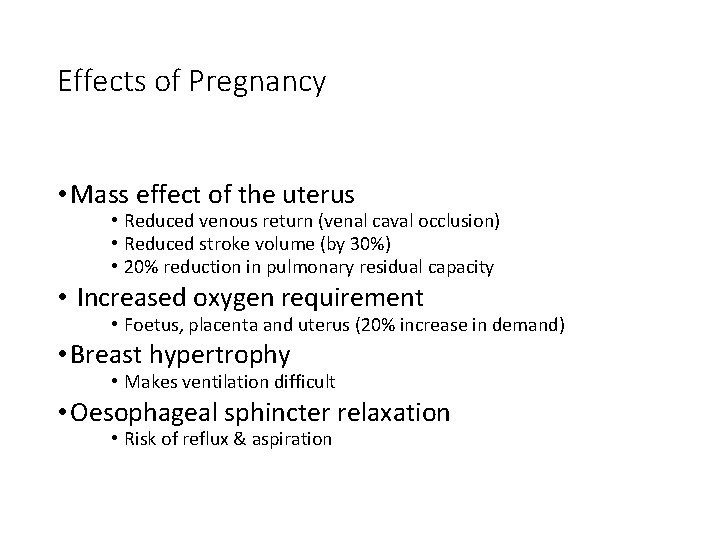 Effects of Pregnancy

• Mass effect of the uterus
  • Reduced venous return (venal caval occlusion)
  • Reduced stroke volume (by 30%)
  • 20% reduction in pulmonary residual capacity
• Increased oxygen requirement
  • Foetus, placenta and uterus (20% increase in demand)
• Breast hypertrophy
  • Makes ventilation difficult
• Oesophageal sphincter relaxation
  • Risk of reflux & aspiration